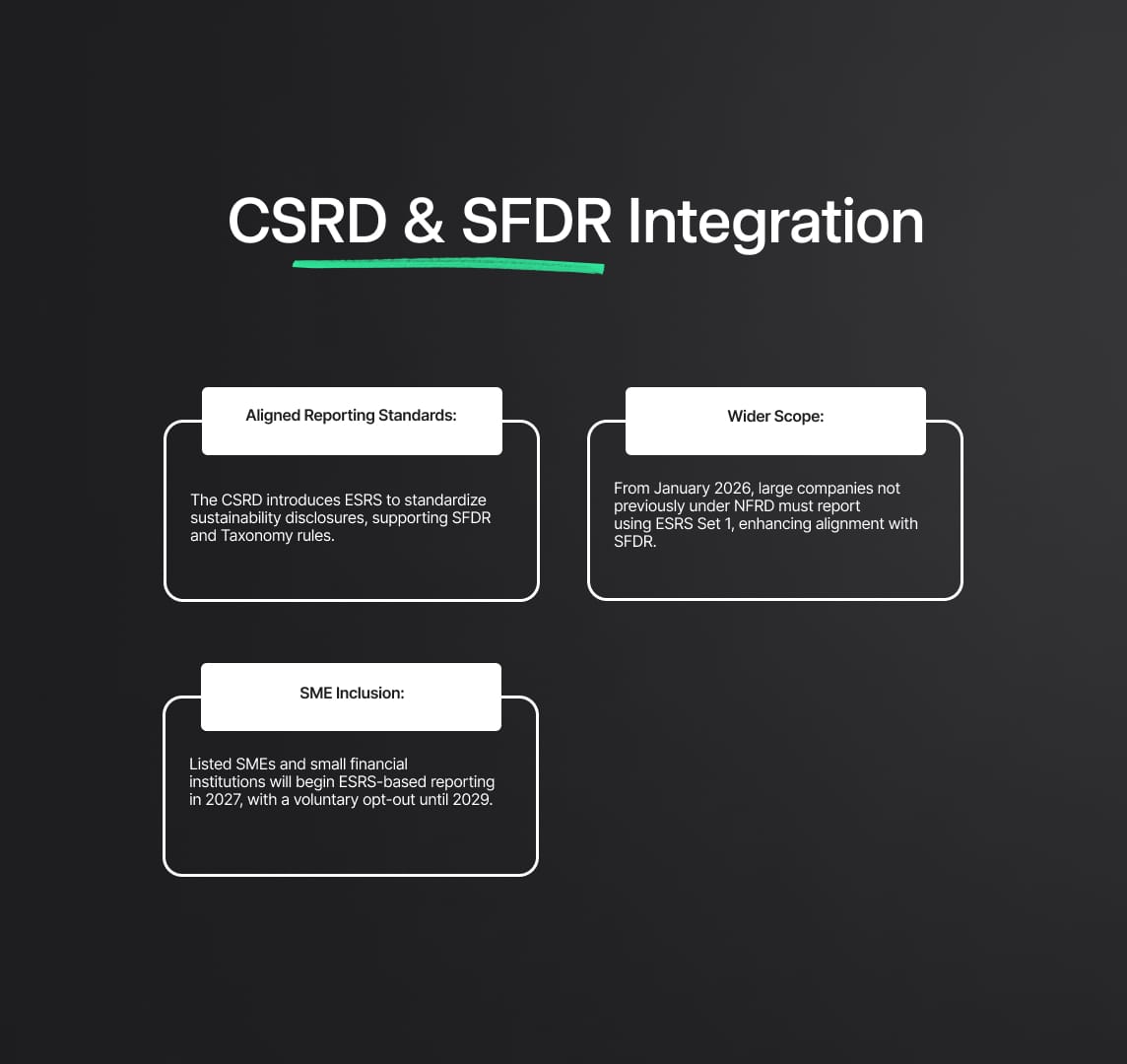 CSRD & SFDR Integration

Aligned Reporting Standards:

The CSRD introduces ESRS to standardize sustainability disclosures, supporting SFDR and Taxonomy rules.

Wider Scope:

From January 2026, large companies not previously under NFRD must report using ESRS Set 1, enhancing alignment with SFDR.

SME Inclusion:

Listed SMEs and small financial institutions will begin ESRS-based reporting in 2027, with a voluntary opt-out until 2029.